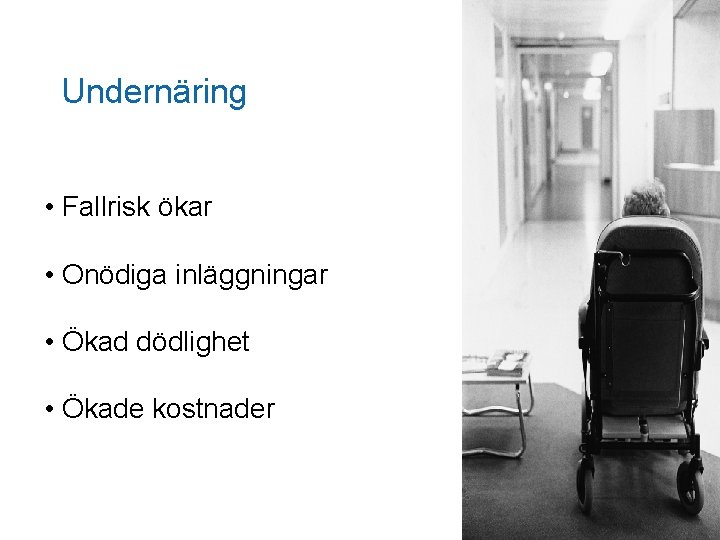 Undernäring

• Fallrisk ökar

• Onödiga inläggningar

• Ökad dödlighet

• Ökade kostnader